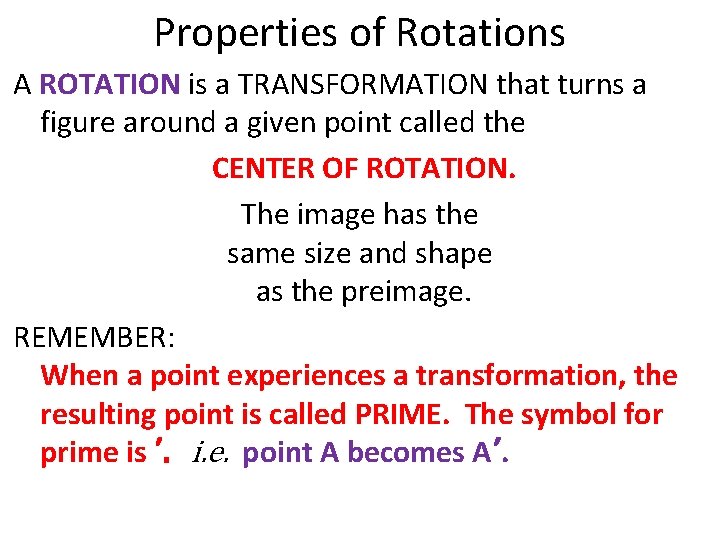 Properties of Rotations

A ROTATION is a TRANSFORMATION that turns a figure around a given point called the

CENTER OF ROTATION.

The image has the same size and shape as the preimage.

REMEMBER:

When a point experiences a transformation, the resulting point is called PRIME. The symbol for prime is ′. i.e. point A becomes A′.